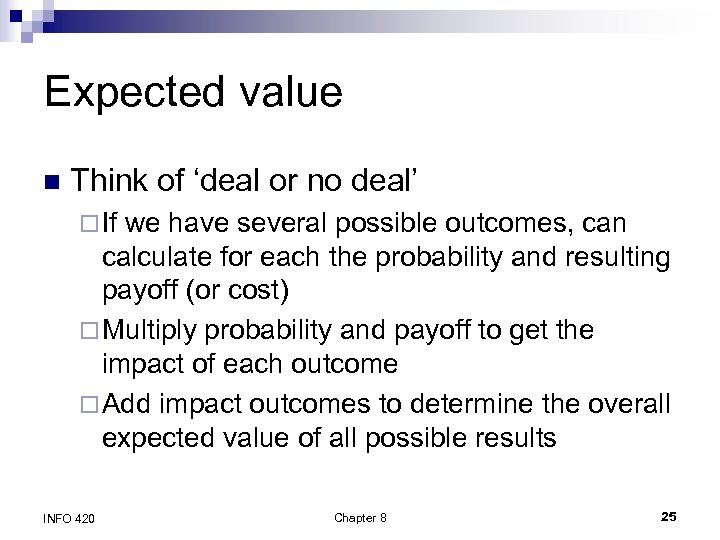 Expected value

■ Think of ‘deal or no deal’

□ If we have several possible outcomes, can calculate for each the probability and resulting payoff (or cost)

□ Multiply probability and payoff to get the impact of each outcome

□ Add impact outcomes to determine the overall expected value of all possible results

INFO 420

Chapter 8

25